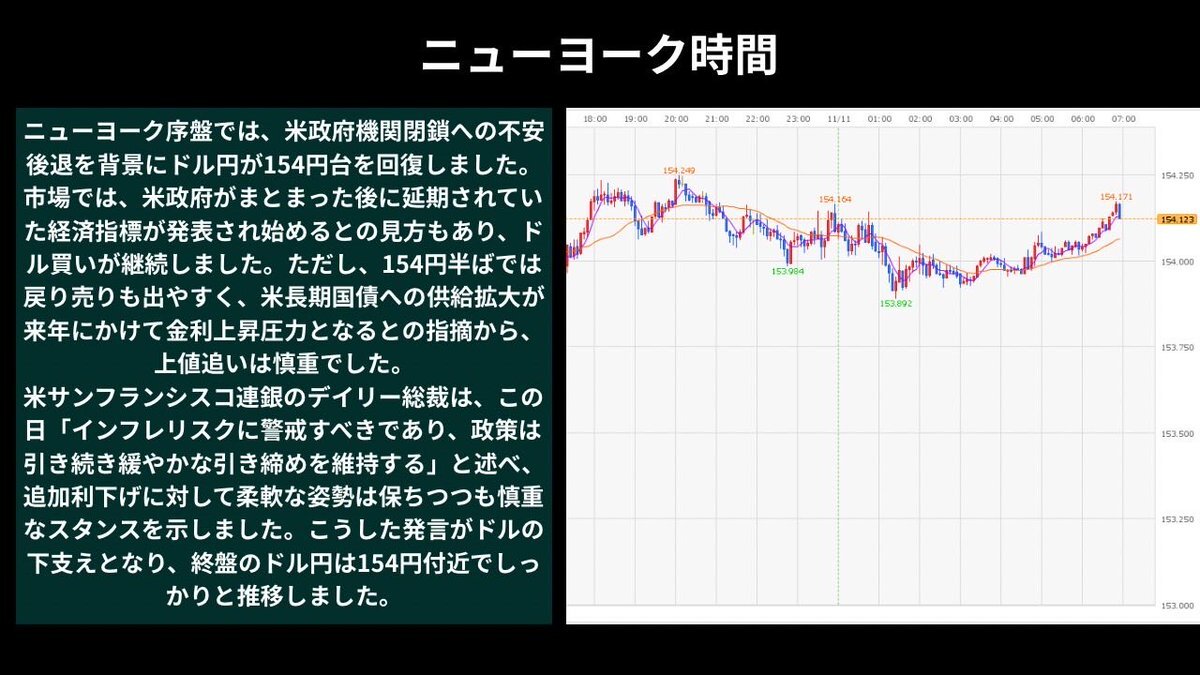 ニューヨーク時間

ニューヨーク序盤では、米政府機関閉鎖への不安後退を背景にドル円が154円台を回復しました。市場では、米政府がまとまった後に延期されていた経済指標が発表され始めるとの見方もあり、ドル買いが継続しました。ただし、154円半ばでは戻り売りも出やすく、米長期国債への供給拡大が来年にかけて金利上昇圧力となるとの指摘から、上値追いは慎重でした。
米サンフランシスコ連銀のデイリー総裁は、この日「インフレリスクに警戒すべきであり、政策は引き続き緩やかな引き締めを維持する」と述べ、追加利下げに対して柔軟な姿勢は保ちつつも慎重なスタンスを示しました。こうした発言がドルの下支えとなり、終盤のドル円は154円付近でしっかりと推移しました。

18:00 19:00 20:00 21:00 22:00 23:00 11/11 01:00 02:00 03:00 04:00 05:00 06:00 07:00
154.249
154.164
154.171
153.984
153.892
154.250
154.123
154.000
153.750
153.500
153.250
153.000